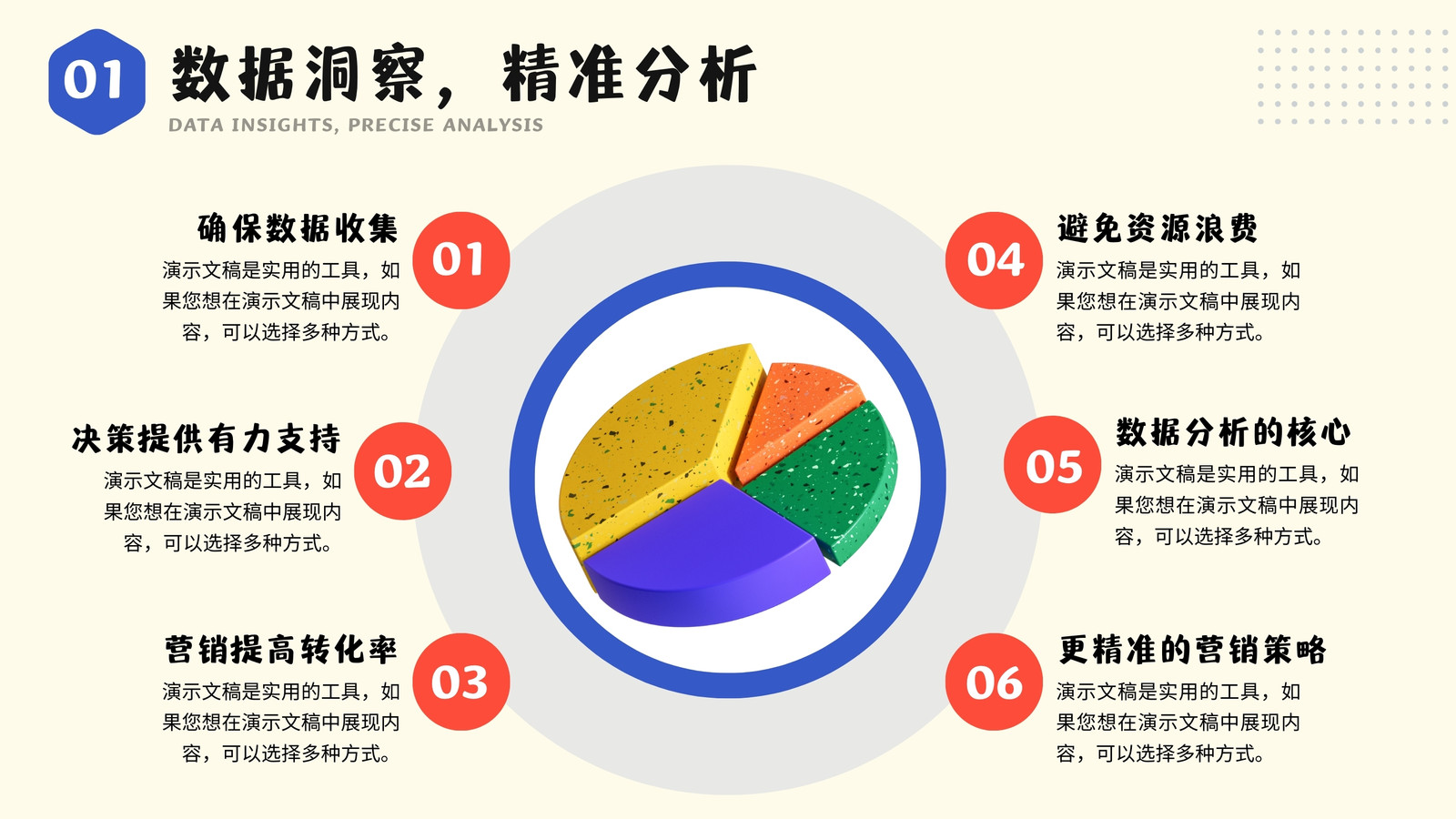 01

数据洞察，精准分析

DATA INSIGHTS, PRECISE ANALYSIS

确保数据收集

01

演示文稿是实用的工具，如果您想在演示文稿中展现内容，可以选择多种方式。

决策提供有力支持

02

演示文稿是实用的工具，如果您想在演示文稿中展现内容，可以选择多种方式。

营销提高转化率

03

演示文稿是实用的工具，如果您想在演示文稿中展现内容，可以选择多种方式。

04

避免资源浪费

演示文稿是实用的工具，如果您想在演示文稿中展现内容，可以选择多种方式。

05

数据分析的核心

演示文稿是实用的工具，如果您想在演示文稿中展现内容，可以选择多种方式。

06

更精准的营销策略

演示文稿是实用的工具，如果您想在演示文稿中展现内容，可以选择多种方式。